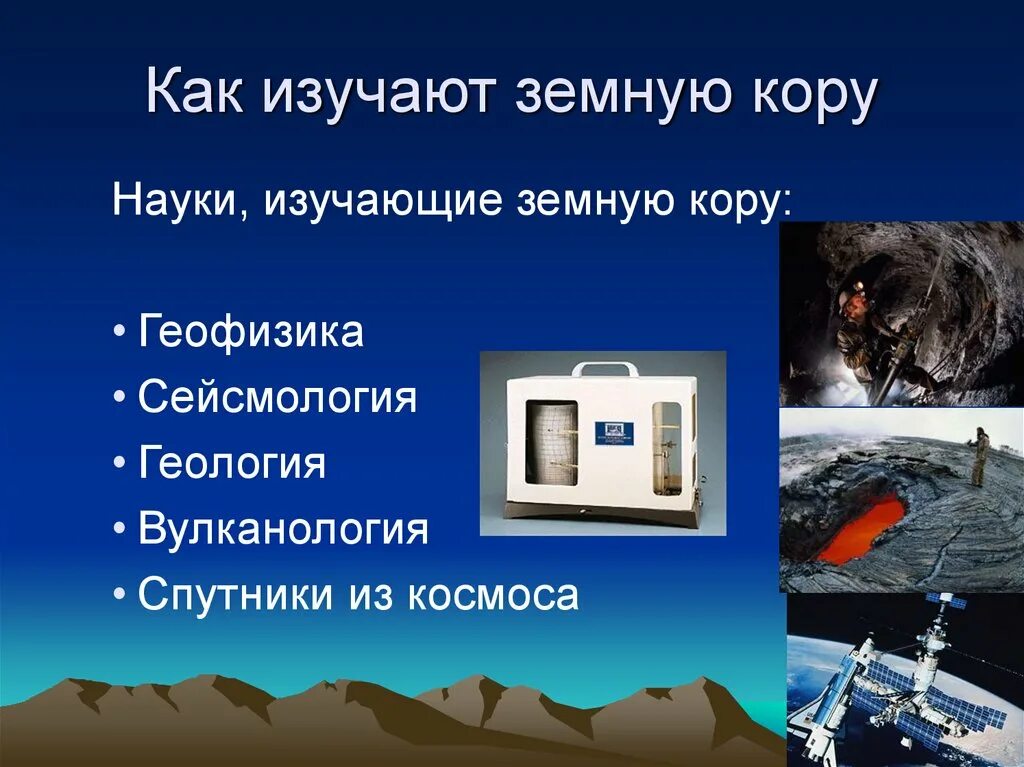 Как изучают земную кору

Науки, изучающие земную кору:

• Геофизика
• Сейсмология
• Геология
• Вулканология
• Спутники из космоса